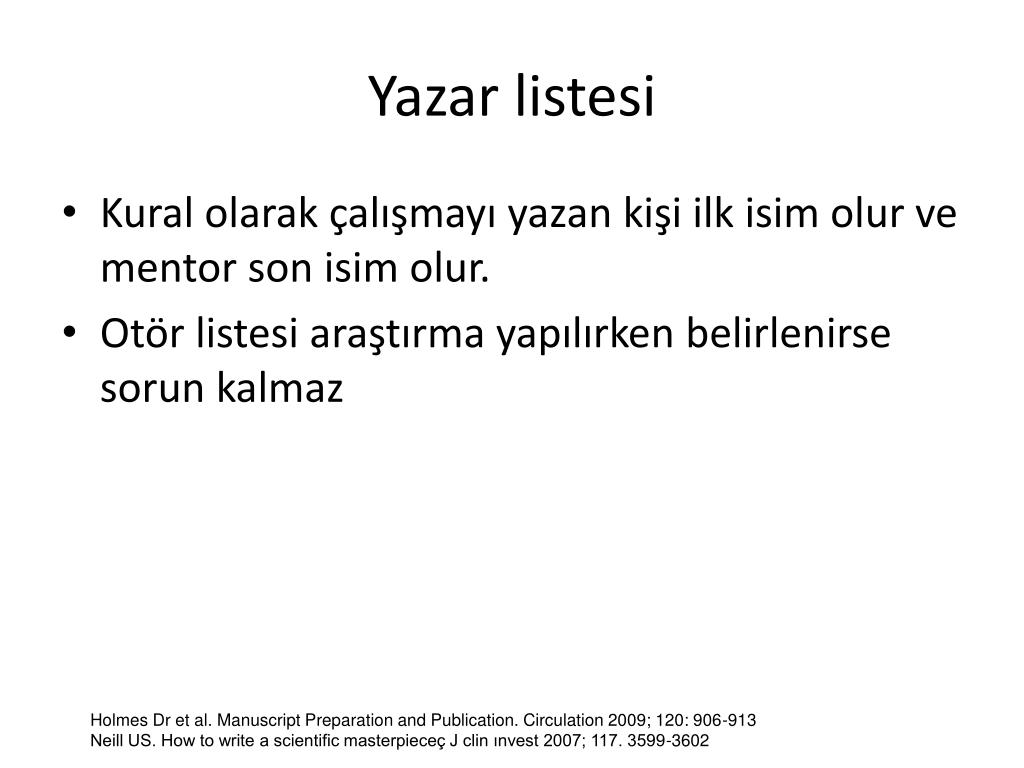 Yazar listesi

• Kural olarak çalışmayı yazan kişi ilk isim olur ve mentor son isim olur.
• Otör listesi araştırma yapılırken belirlenirse sorun kalmaz

Holmes Dr et al. Manuscript Preparation and Publication. Circulation 2009; 120: 906-913
Neill US. How to write a scientific masterpieceç J clin ınvest 2007; 117. 3599-3602